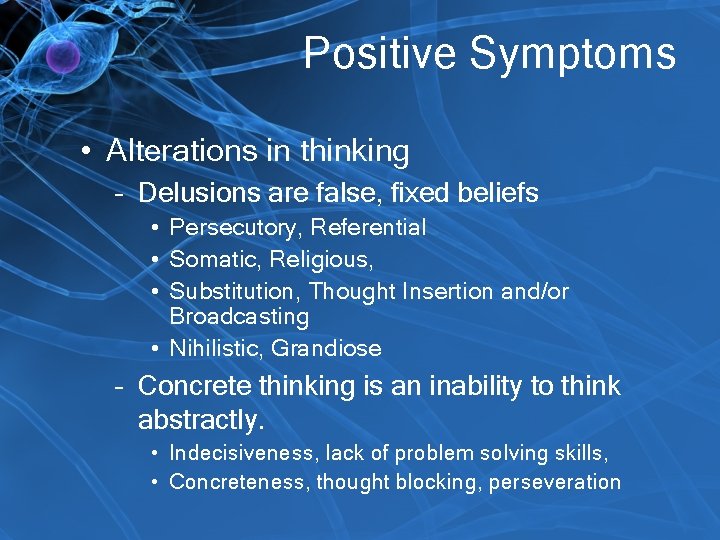 Positive Symptoms

• Alterations in thinking
  – Delusions are false, fixed beliefs
    • Persecutory, Referential
    • Somatic, Religious,
    • Substitution, Thought Insertion and/or Broadcasting
    • Nihilistic, Grandiose
  – Concrete thinking is an inability to think abstractly.
    • Indecisiveness, lack of problem solving skills,
    • Concreteness, thought blocking, perseveration